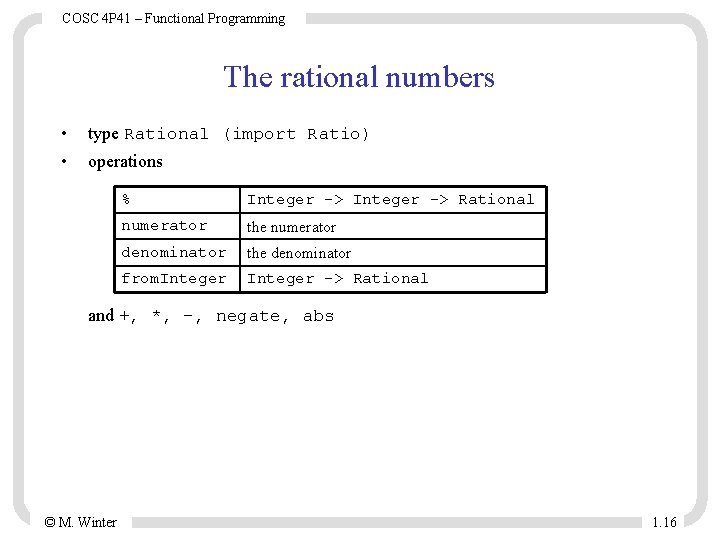 COSC 4P41 – Functional Programming

The rational numbers

• type Rational (import Ratio)
• operations

| % | Integer -> Integer -> Rational |
|---|---|
| numerator | the numerator |
| denominator | the denominator |
| fromInteger | Integer -> Rational |

and +, *, -, negate, abs

© M. Winter

1.16